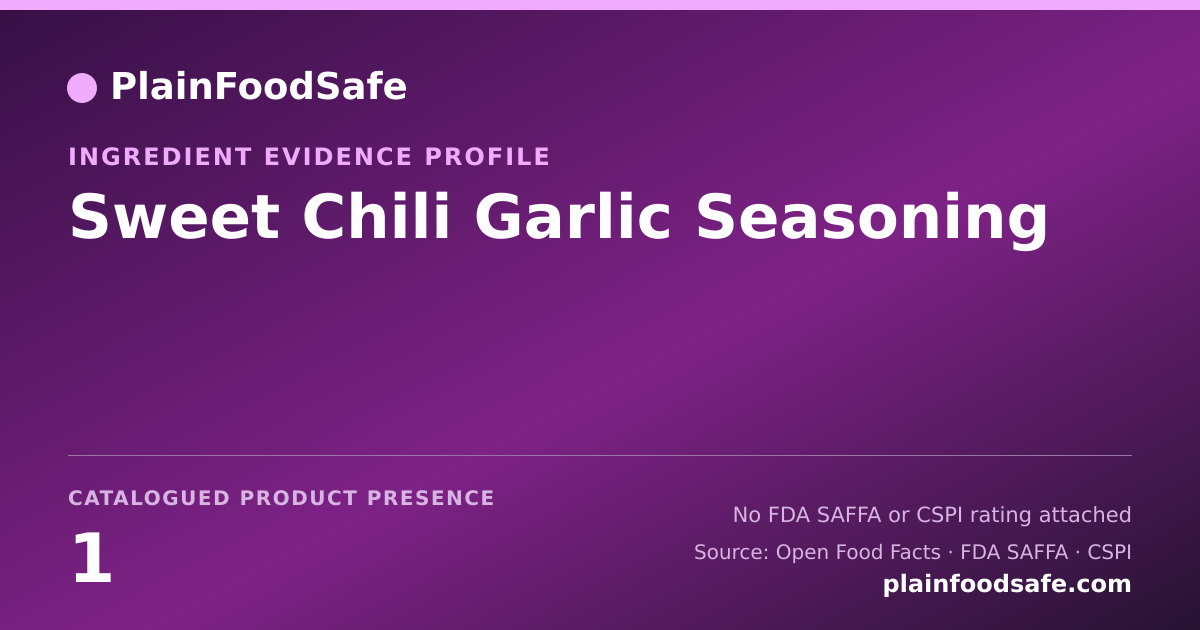 PlainFoodSafe

INGREDIENT EVIDENCE PROFILE

Sweet Chili Garlic Seasoning

CATALOGUED PRODUCT PRESENCE

1

No FDA SAFFA or CSPI rating attached

Source: Open Food Facts · FDA SAFFA · CSPI

plainfoodsafe.com